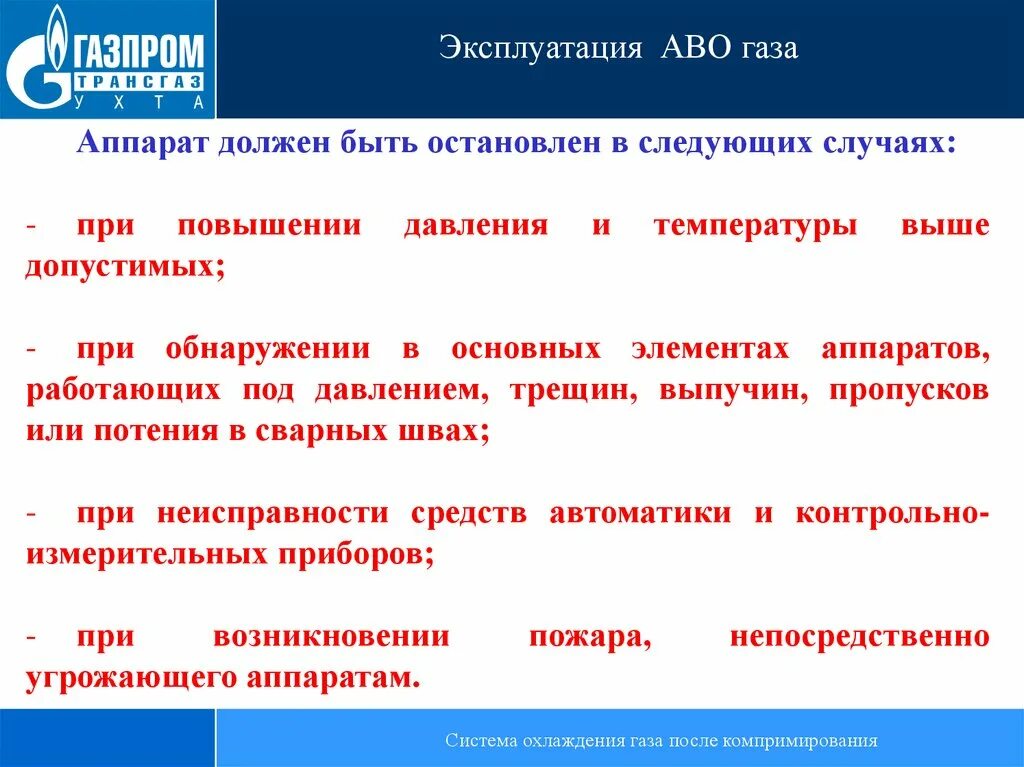 ГАЗПРОМ ТРАНСГАЗ УХТА

Эксплуатация АВО газа

Аппарат должен быть остановлен в следующих случаях:

- при повышении давления и температуры выше допустимых;

- при обнаружении в основных элементах аппаратов, работающих под давлением, трещин, выпучин, пропусков или потения в сварных швах;

- при неисправности средств автоматики и контрольно-измерительных приборов;

- при возникновении пожара, непосредственно угрожающего аппаратам.

Система охлаждения газа после компримирования